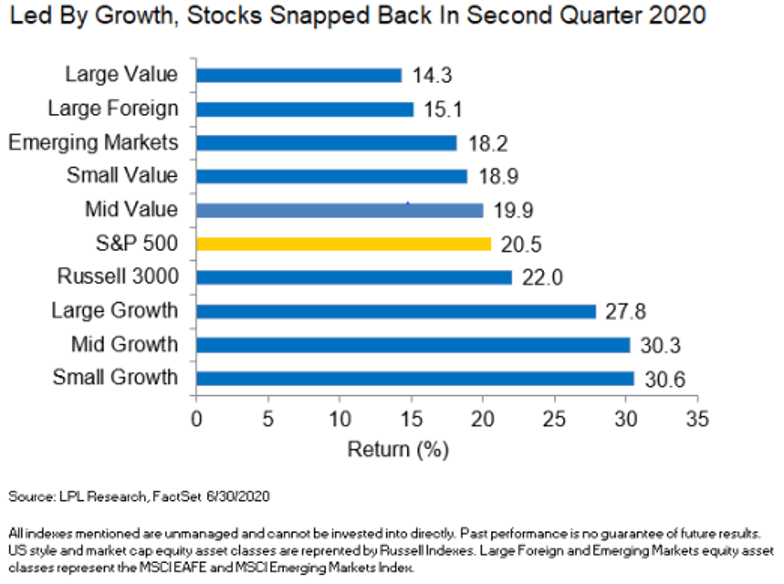 Led By Growth, Stocks Snapped Back In Second Quarter 2020

Large Value 14.3
Large Foreign 15.1
Emerging Markets 18.2
Small Value 18.9
Mid Value 19.9
S&P 500 20.5
Russell 3000 22.0
Large Growth 27.8
Mid Growth 30.3
Small Growth 30.6

0 5 10 15 20 25 30 35

Return (%)

Source: LPL Research, FactSet 6/30/2020

All indexes mentioned are unmanaged and cannot be invested into directly. Past performance is no guarantee of future results. US style and market cap equity asset classes are reprented by Russell Indexes. Large Foreign and Emerging Markets equity asset classes represent the MSCI EAFE and MSCI Emerging Markets Index.